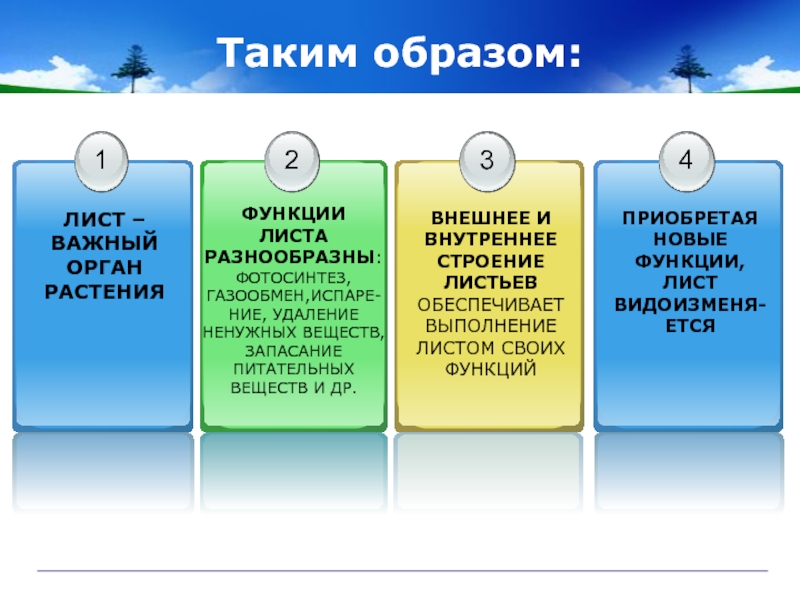 Таким образом:

1

ЛИСТ – ВАЖНЫЙ ОРГАН РАСТЕНИЯ

2

ФУНКЦИИ ЛИСТА РАЗНООБРАЗНЫ: ФОТОСИНТЕЗ, ГАЗООБМЕН,ИСПАРЕНИЕ, УДАЛЕНИЕ НЕНУЖНЫХ ВЕЩЕСТВ, ЗАПАСАНИЕ ПИТАТЕЛЬНЫХ ВЕЩЕСТВ И ДР.

3

ВНЕШНЕЕ И ВНУТРЕННЕЕ СТРОЕНИЕ ЛИСТЬЕВ ОБЕСПЕЧИВАЕТ ВЫПОЛНЕНИЕ ЛИСТОМ СВОИХ ФУНКЦИЙ

4

ПРИОБРЕТАЯ НОВЫЕ ФУНКЦИИ, ЛИСТ ВИДОИЗМЕНЯЕТСЯ